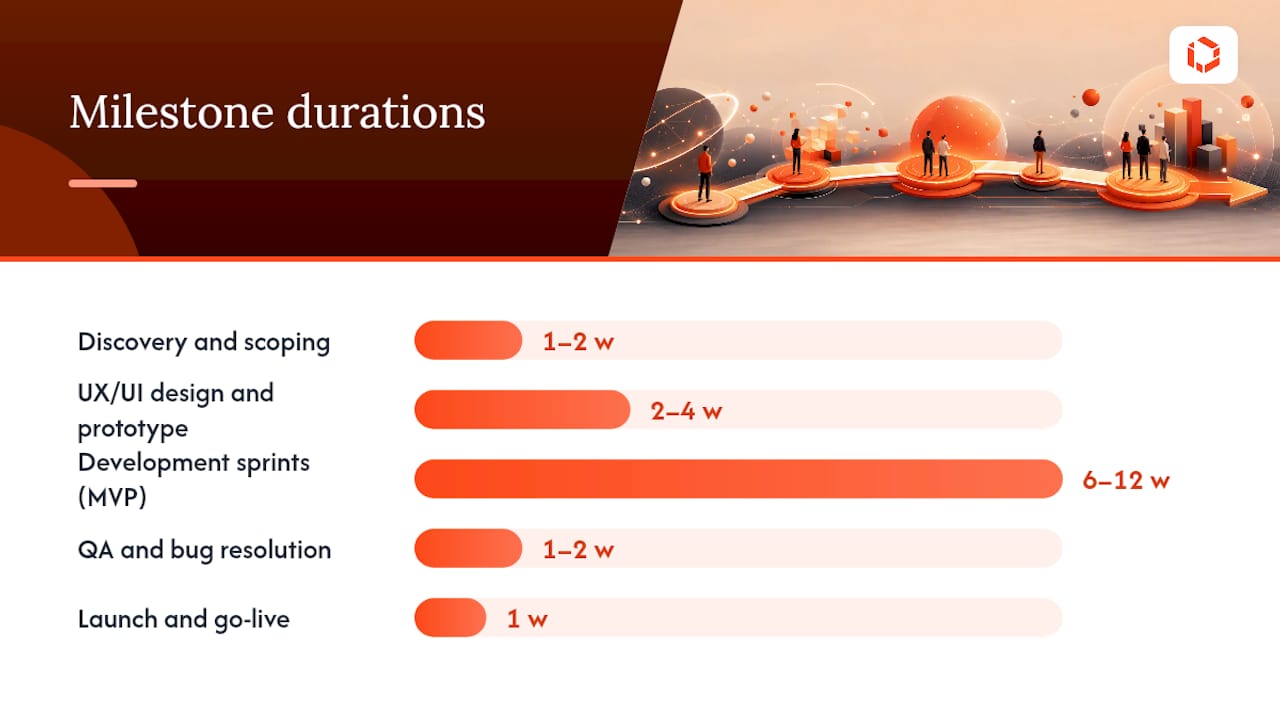 Milestone durations

Discovery and scoping
1–2 w

UX/UI design and prototype
2–4 w

Development sprints (MVP)
6–12 w

QA and bug resolution
1–2 w

Launch and go-live
1 w